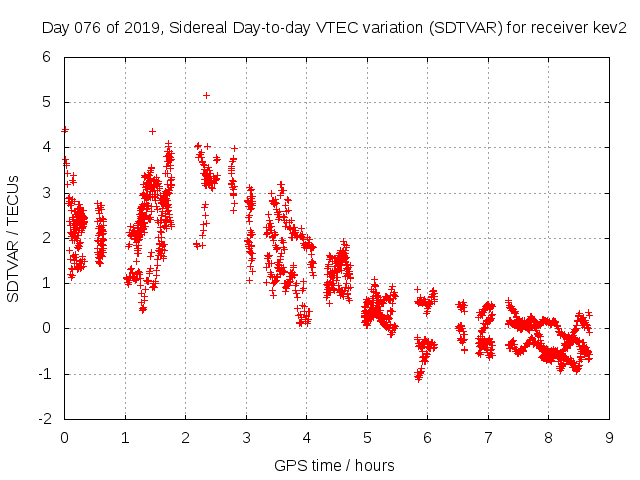 Day 076 of 2019, Sidereal Day-to-day VTEC variation (SDTVAR) for receiver kev2

SDTVAR / TECUs

6
5
4
3
2
1
0
-1
-2

0 1 2 3 4 5 6 7 8 9

GPS time / hours